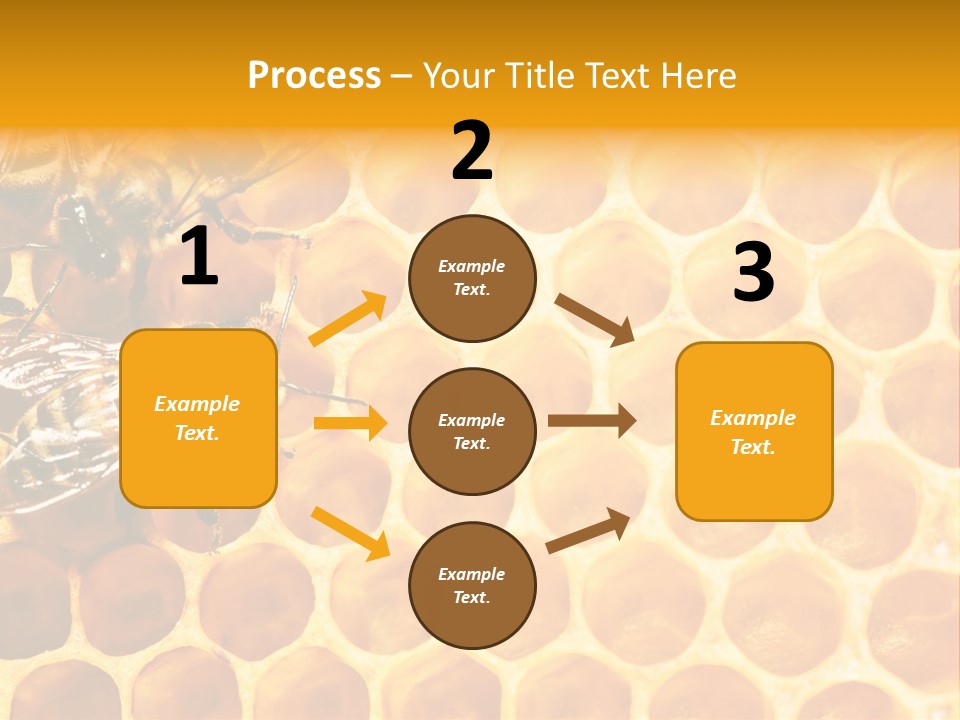 Process – Your Title Text Here

1

Example Text.

2

Example Text.

Example Text.

Example Text.

3

Example Text.